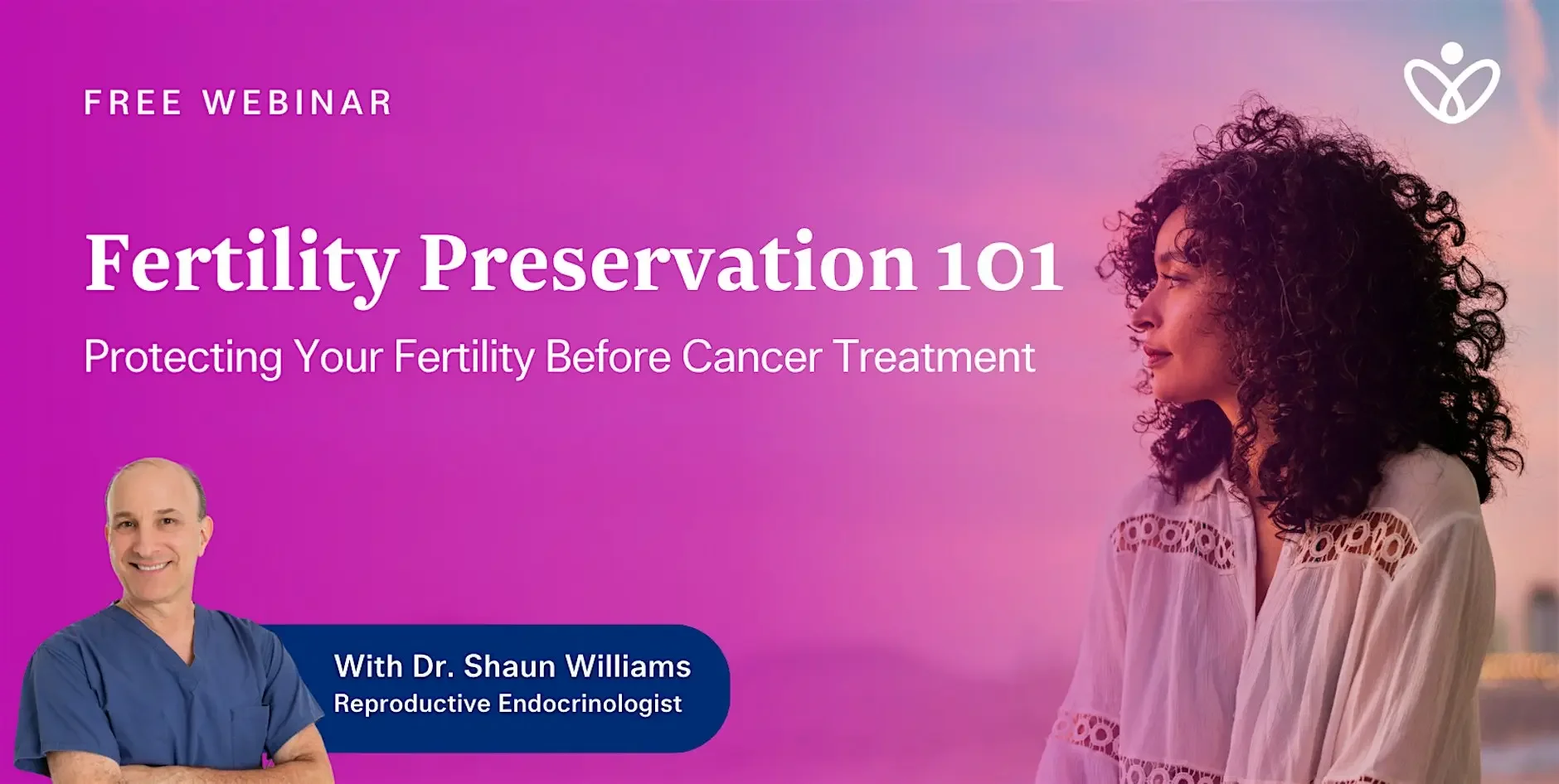 FREE WEBINAR

Fertility Preservation 101

Protecting Your Fertility Before Cancer Treatment

With Dr. Shaun Williams
Reproductive Endocrinologist